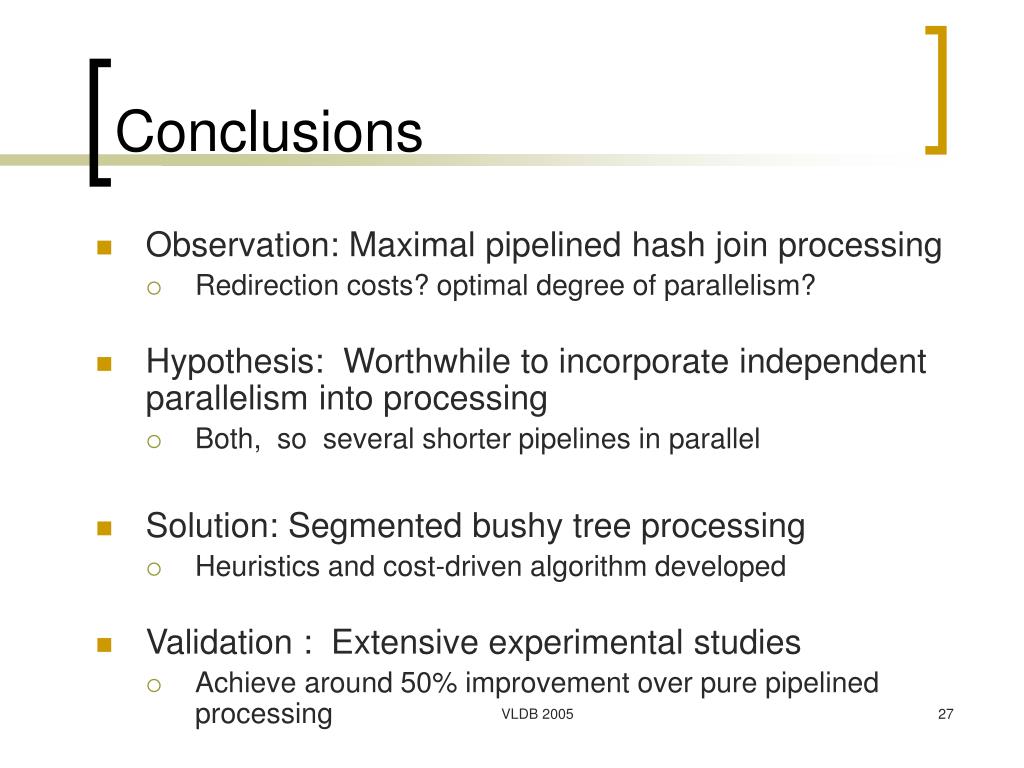 Conclusions

Observation: Maximal pipelined hash join processing
Redirection costs? optimal degree of parallelism?

Hypothesis:  Worthwhile to incorporate independent parallelism into processing
Both,  so  several shorter pipelines in parallel

Solution: Segmented bushy tree processing
Heuristics and cost-driven algorithm developed

Validation :  Extensive experimental studies
Achieve around 50% improvement over pure pipelined processing

VLDB 2005

27